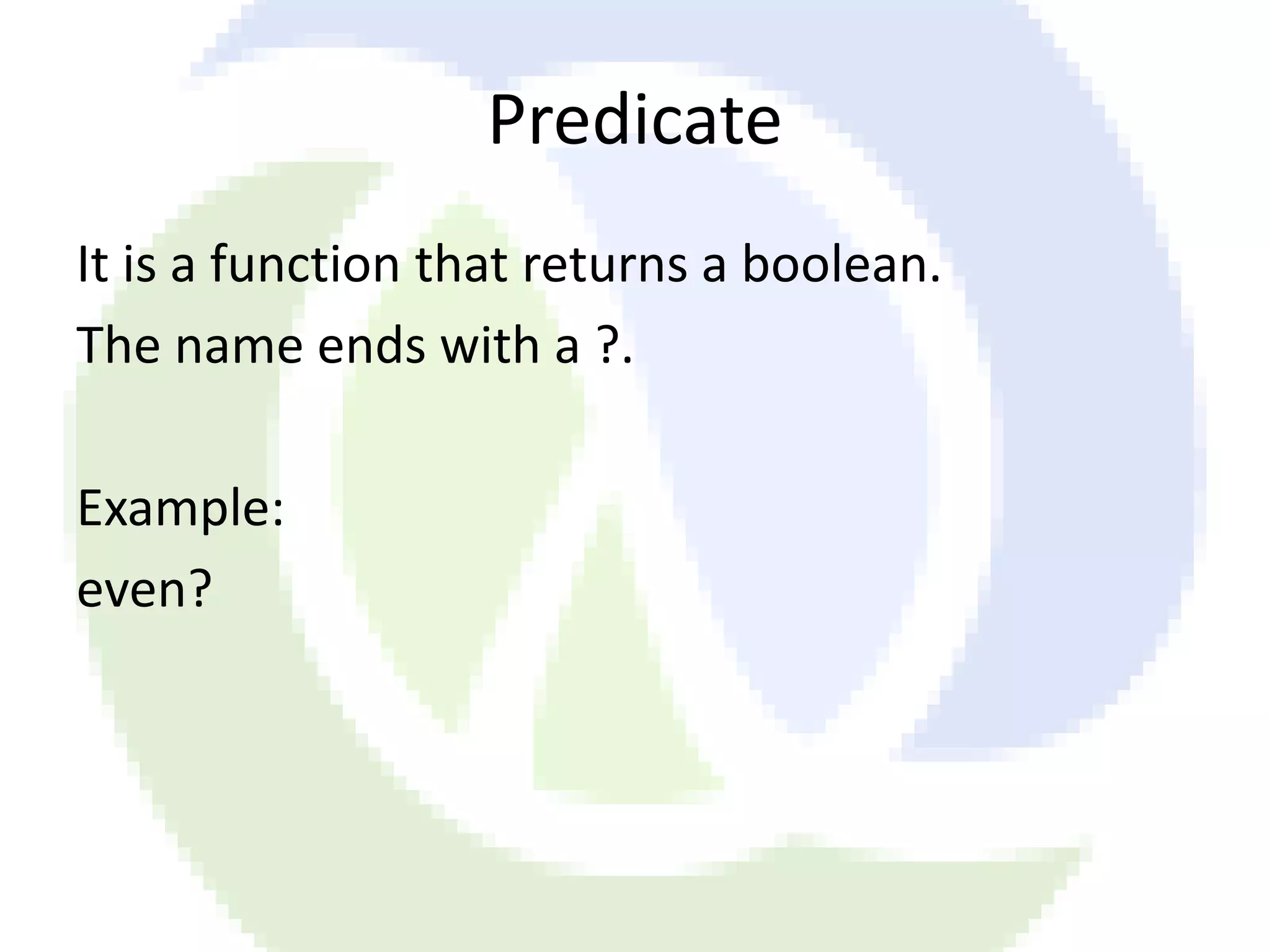 Predicate

It is a function that returns a boolean.
The name ends with a ?.

Example:
even?